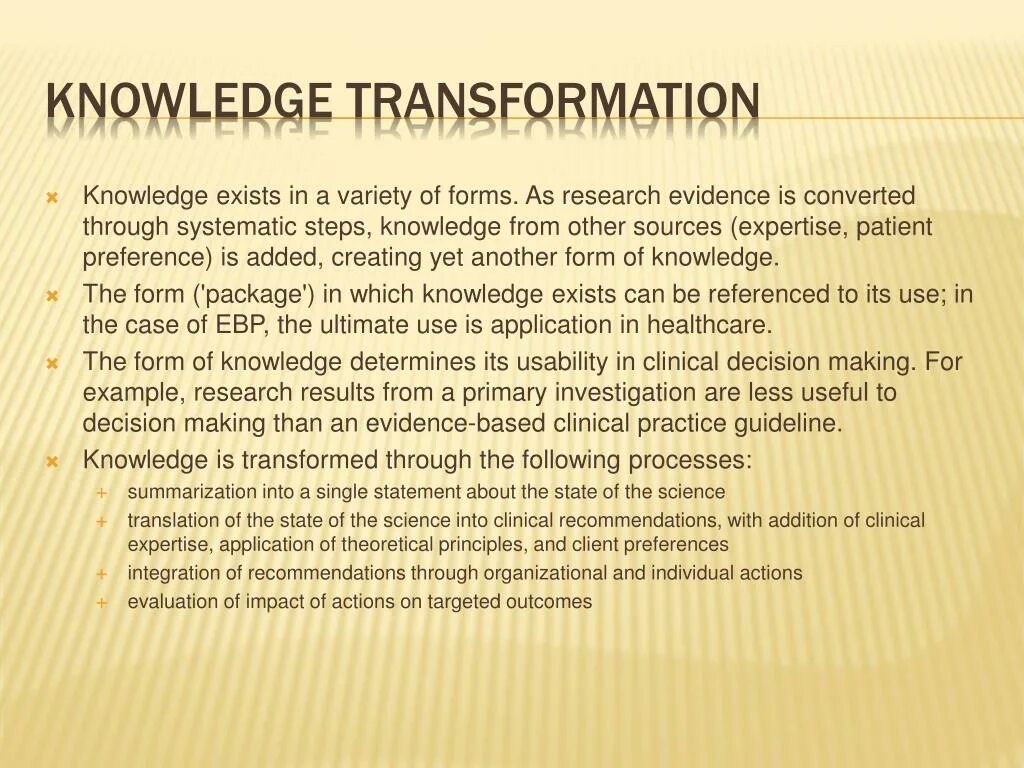 KNOWLEDGE TRANSFORMATION

Knowledge exists in a variety of forms. As research evidence is converted through systematic steps, knowledge from other sources (expertise, patient preference) is added, creating yet another form of knowledge.

The form ('package') in which knowledge exists can be referenced to its use; in the case of EBP, the ultimate use is application in healthcare.

The form of knowledge determines its usability in clinical decision making. For example, research results from a primary investigation are less useful to decision making than an evidence-based clinical practice guideline.

Knowledge is transformed through the following processes:

summarization into a single statement about the state of the science

translation of the state of the science into clinical recommendations, with addition of clinical expertise, application of theoretical principles, and client preferences

integration of recommendations through organizational and individual actions

evaluation of impact of actions on targeted outcomes